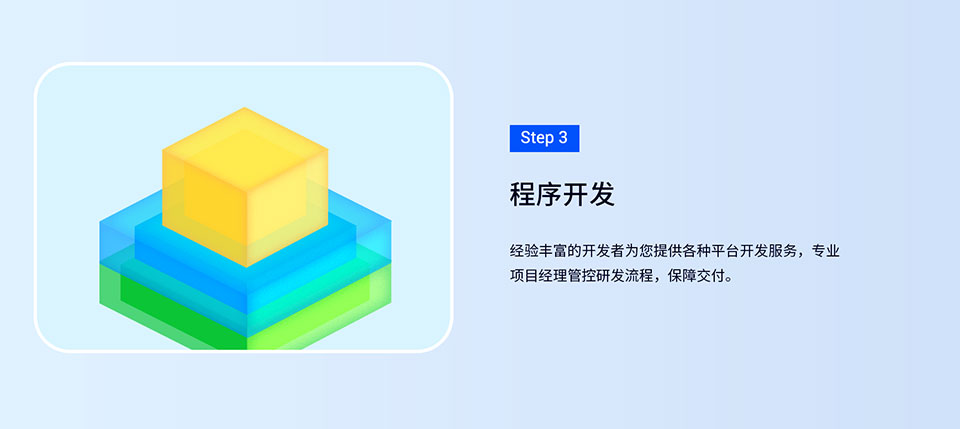 Step 3

程序开发

经验丰富的开发者为您提供各种平台开发服务，专业项目经理管控研发流程，保障交付。